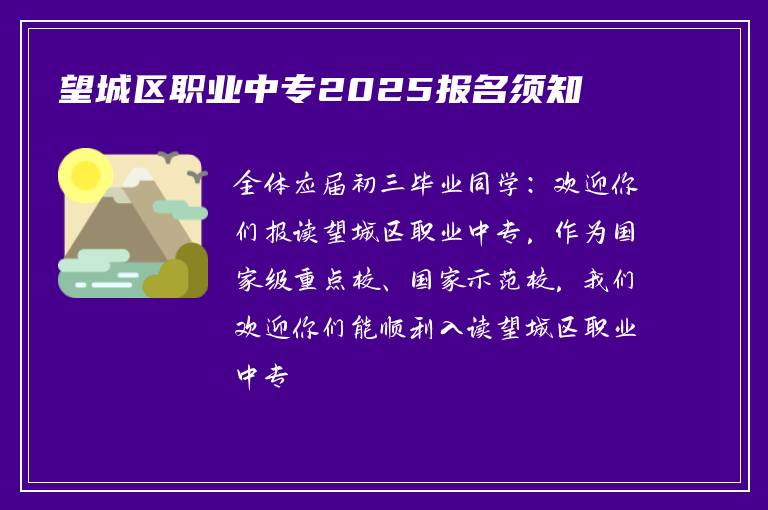 望城区职业中专2025报名须知

全体应届初三毕业同学：欢迎你们报读望城区职业中专，作为国家级重点校、国家示范校，我们欢迎你们能顺利入读望城区职业中专